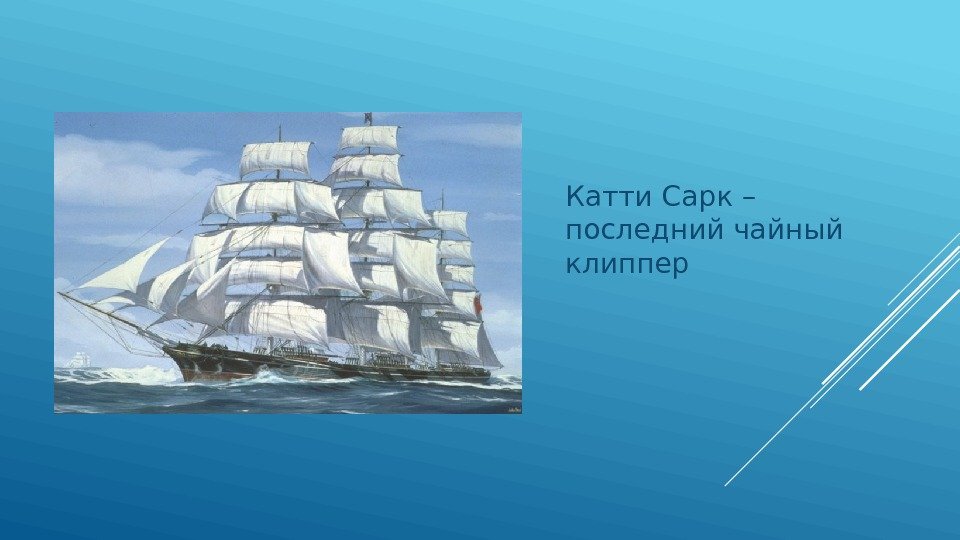 Катти Сарк – последний чайный клиппер